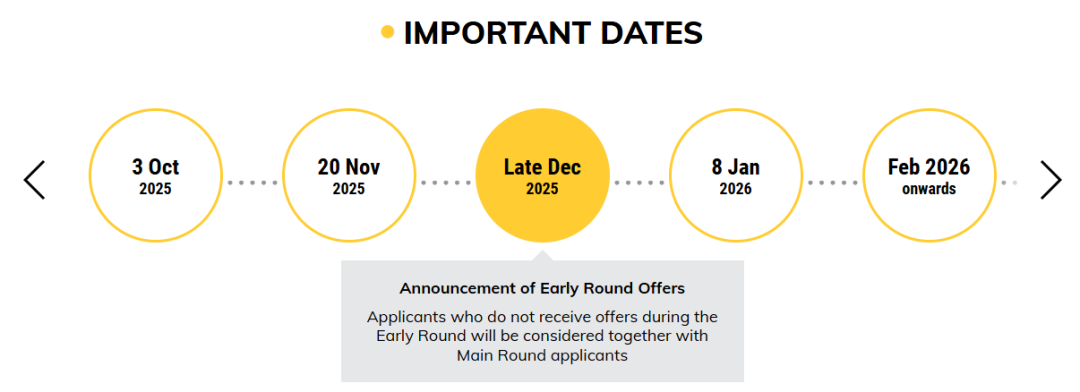 IMPORTANT DATES

3 Oct 2025

20 Nov 2025

Late Dec 2025

8 Jan 2026

Feb 2026 onwards

Announcement of Early Round Offers

Applicants who do not receive offers during the Early Round will be considered together with Main Round applicants